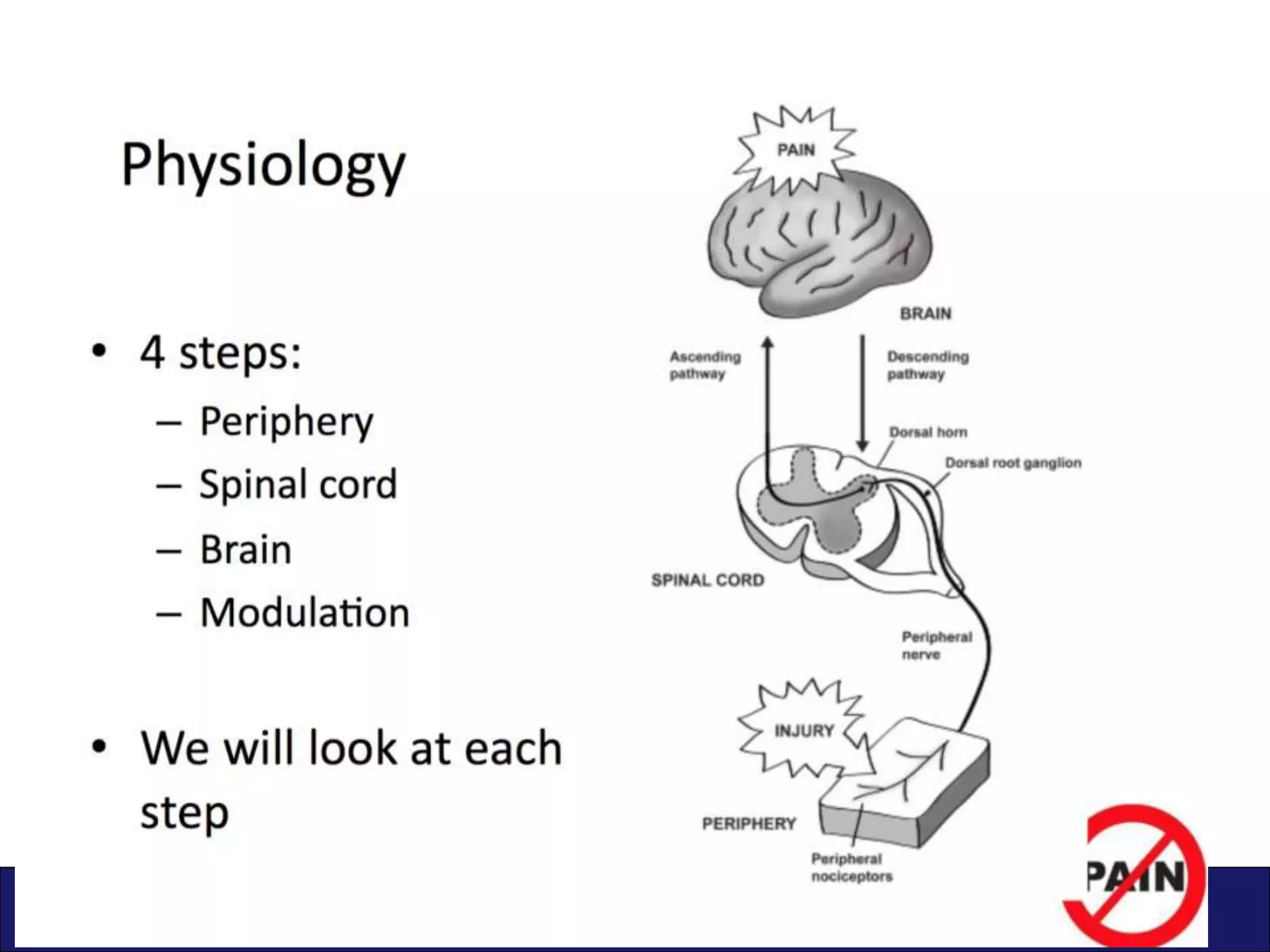 Physiology

• 4 steps:
– Periphery
– Spinal cord
– Brain
– Modulation

• We will look at each step

PAIN

BRAIN

Ascending pathway

Descending pathway

Dorsal horn

Dorsal root ganglion

SPINAL CORD

Peripheral nerve

INJURY

PERIPHERY

Peripheral nociceptors

PAIN